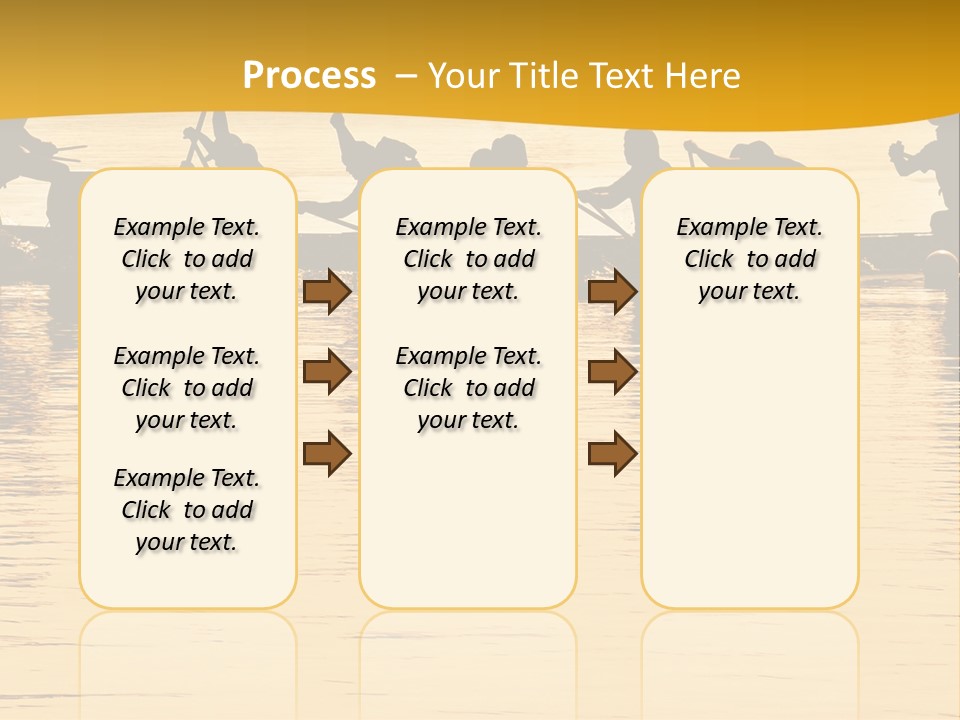 Process – Your Title Text Here

Example Text. Click to add your text.

Example Text. Click to add your text.

Example Text. Click to add your text.

Example Text. Click to add your text.

Example Text. Click to add your text.

Example Text. Click to add your text.